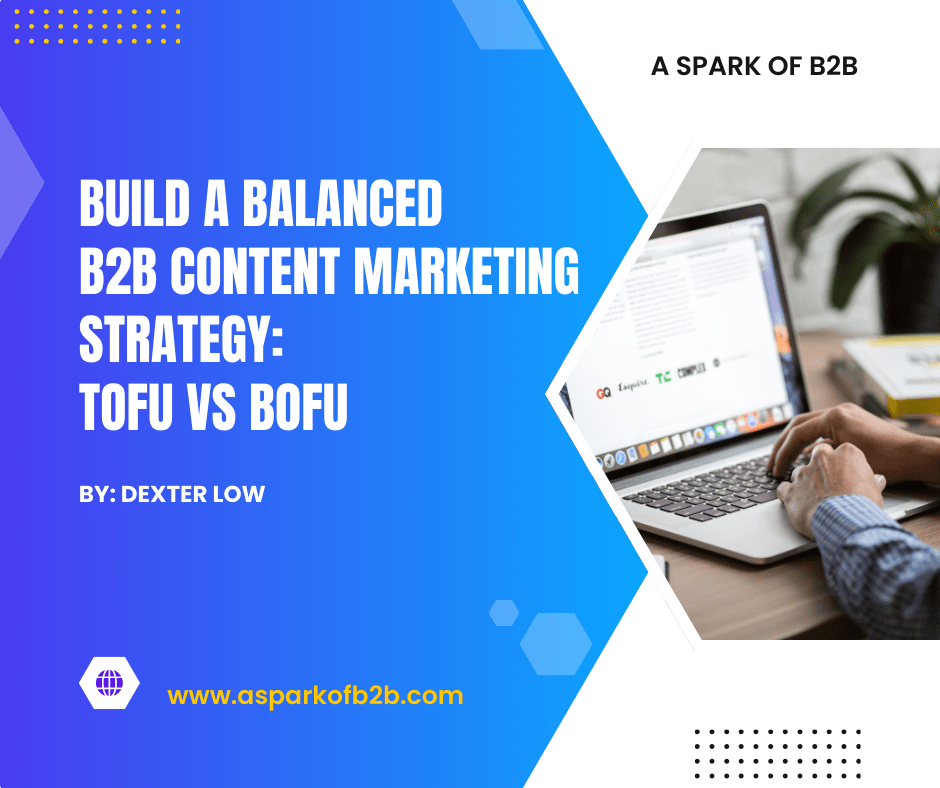 A SPARK OF B2B

BUILD A BALANCED B2B CONTENT MARKETING STRATEGY: TOFU VS BOFU

BY: DEXTER LOW

GQ Esquire TC COMPLEX

www.asparkofb2b.com